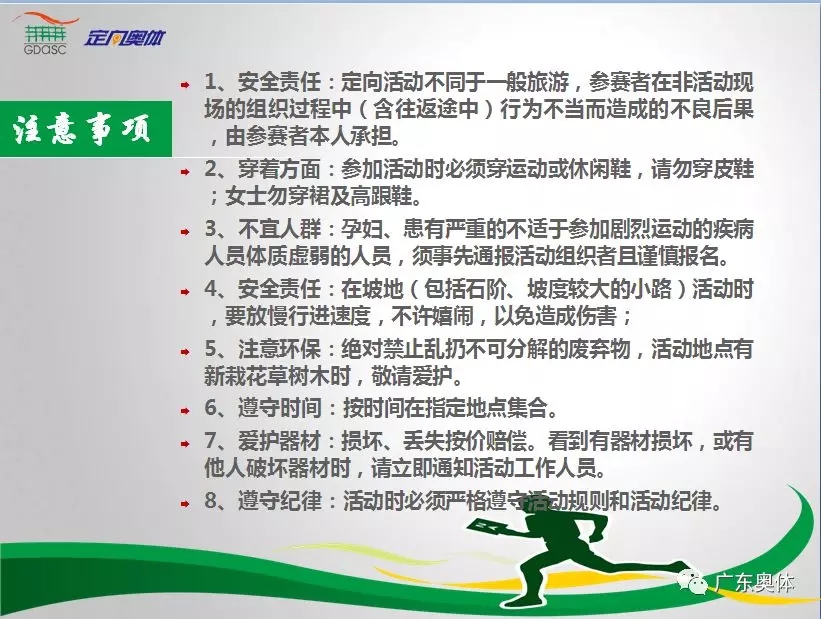 GDASC 定向奥体

注意事项

1、安全责任：定向活动不同于一般旅游，参赛者在非活动现场的组织过程中（含往返途中）行为不当而造成的不良后果，由参赛者本人承担。

2、穿着方面：参加活动时必须穿运动或休闲鞋，请勿穿皮鞋；女士勿穿裙及高跟鞋。

3、不宜人群：孕妇、患有严重的不适于参加剧烈运动的疾病人员体质虚弱的人员，须事先通报活动组织者且谨慎报名。

4、安全责任：在坡地（包括石阶、坡度较大的小路）活动时，要放慢行进速度，不许嬉闹，以免造成伤害；

5、注意环保：绝对禁止乱扔不可分解的废弃物，活动地点有新栽花草树木时，敬请爱护。

6、遵守时间：按时间在指定地点集合。

7、爱护器材：损坏、丢失按价赔偿。看到有器材损坏，或有他人破坏器材时，请立即通知活动工作人员。

8、遵守纪律：活动时必须严格遵守活动规则和活动纪律。

广东奥体